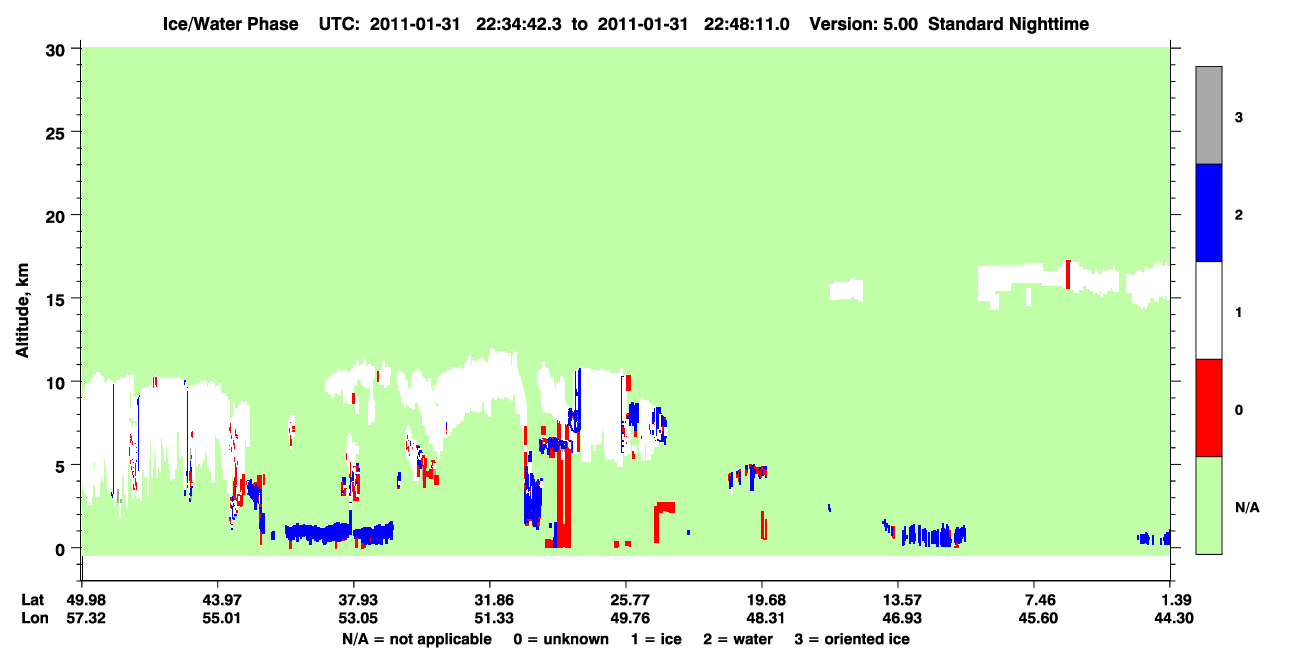 Ice/Water Phase UTC: 2011-01-31 22:34:42.3 to 2011-01-31 22:48:11.0 Version: 5.00 Standard Nighttime

Altitude, km

30
25
20
15
10
5
0

3
2
1
0
N/A

| Lat | 49.98 | 43.97 | 37.93 | 31.86 | 25.77 | 19.68 | 13.57 | 7.46 | 1.39 |
|---|---|---|---|---|---|---|---|---|---|
| Lon | 57.32 | 55.01 | 53.05 | 51.33 | 49.76 | 48.31 | 46.93 | 45.60 | 44.30 |

N/A = not applicable 0 = unknown 1 = ice 2 = water 3 = oriented ice